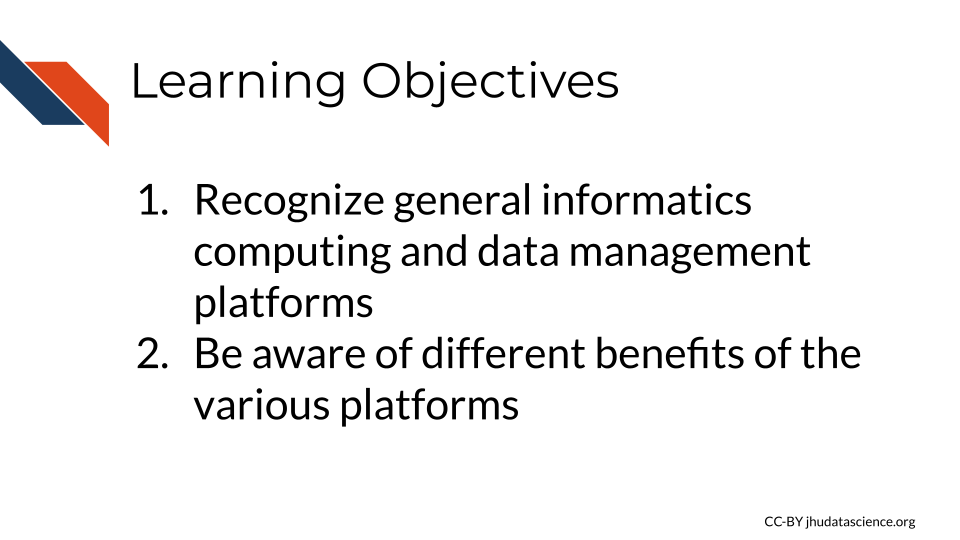 Learning Objectives

1. Recognize general informatics computing and data management platforms
2. Be aware of different benefits of the various platforms

CC-BY jhudatascience.org